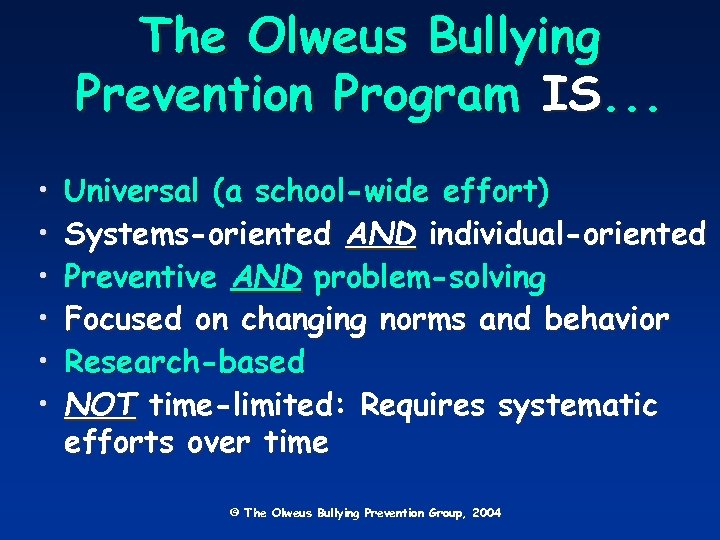 The Olweus Bullying Prevention Program IS...

• Universal (a school-wide effort)
• Systems-oriented AND individual-oriented
• Preventive AND problem-solving
• Focused on changing norms and behavior
• Research-based
• NOT time-limited: Requires systematic efforts over time

© The Olweus Bullying Prevention Group, 2004